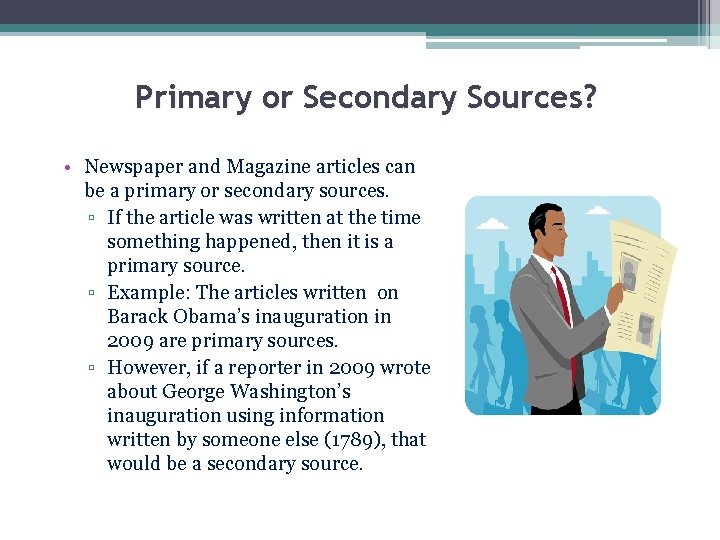 Primary or Secondary Sources?

• Newspaper and Magazine articles can be a primary or secondary sources.
▫ If the article was written at the time something happened, then it is a primary source.
▫ Example: The articles written on Barack Obama's inauguration in 2009 are primary sources.
▫ However, if a reporter in 2009 wrote about George Washington's inauguration using information written by someone else (1789), that would be a secondary source.